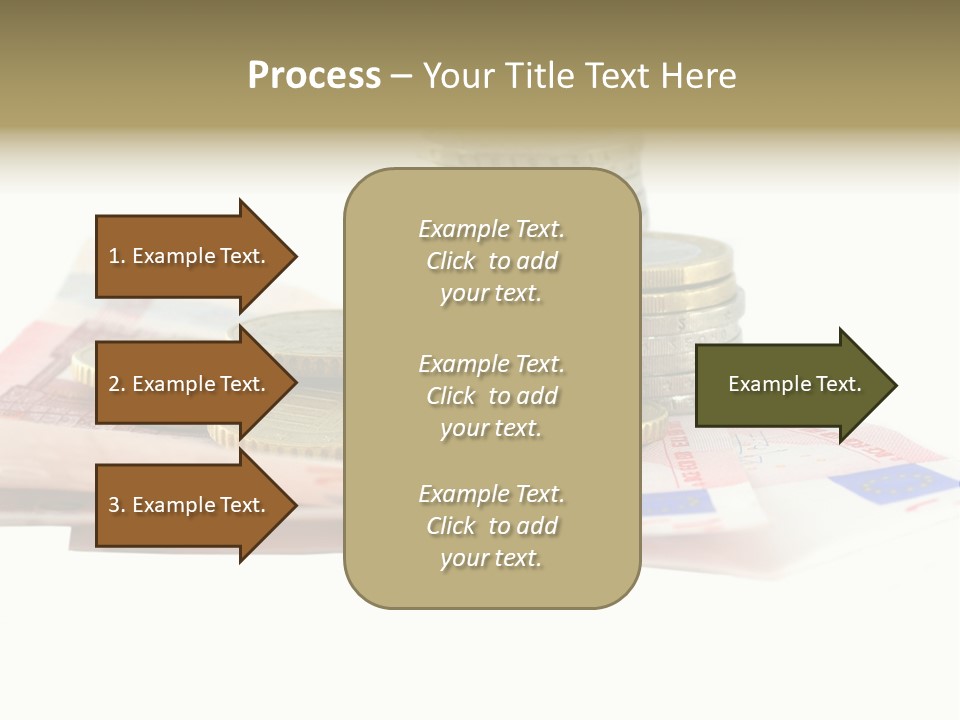 Process – Your Title Text Here

1. Example Text.

2. Example Text.

3. Example Text.

Example Text. Click to add your text.

Example Text. Click to add your text.

Example Text. Click to add your text.

Example Text.